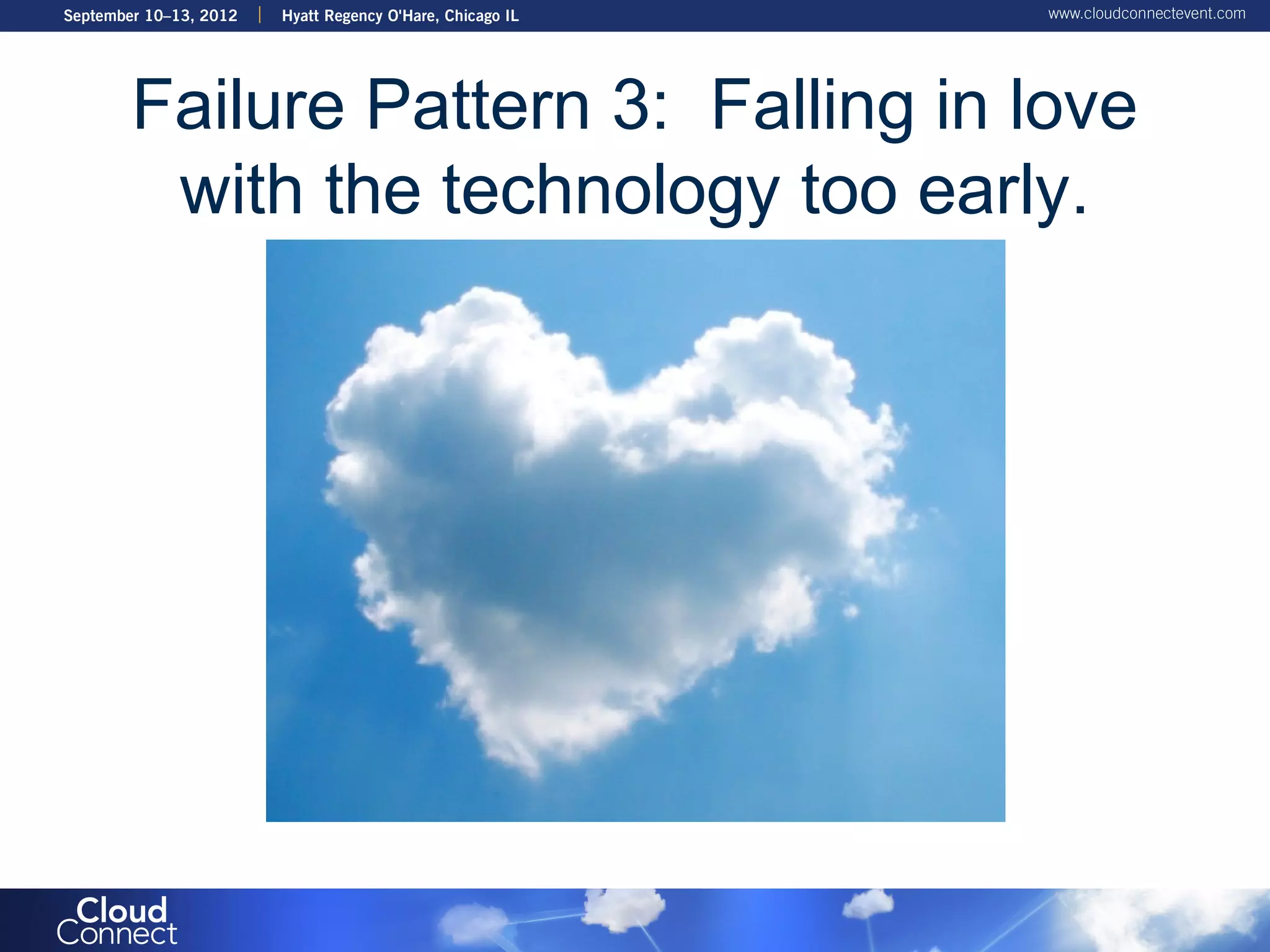 September 10–13, 2012 | Hyatt Regency O'Hare, Chicago IL

www.cloudconnectevent.com

Failure Pattern 3: Falling in love with the technology too early.

Cloud Connect